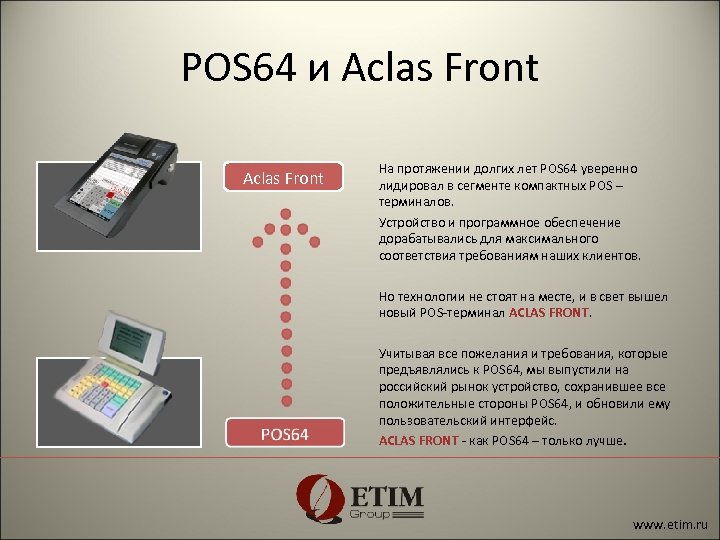 POS64 и Aclas Front

Aclas Front

POS64

На протяжении долгих лет POS64 уверенно лидировал в сегменте компактных POS – терминалов.

Устройство и программное обеспечение дорабатывались для максимального соответствия требованиям наших клиентов.

Но технологии не стоят на месте, и в свет вышел новый POS-терминал ACLAS FRONT.

Учитывая все пожелания и требования, которые предъявлялись к POS64, мы выпустили на российский рынок устройство, сохранившее все положительные стороны POS64, и обновили ему пользовательский интерфейс.

ACLAS FRONT - как POS64 – только лучше.

ETIM Group

www.etim.ru